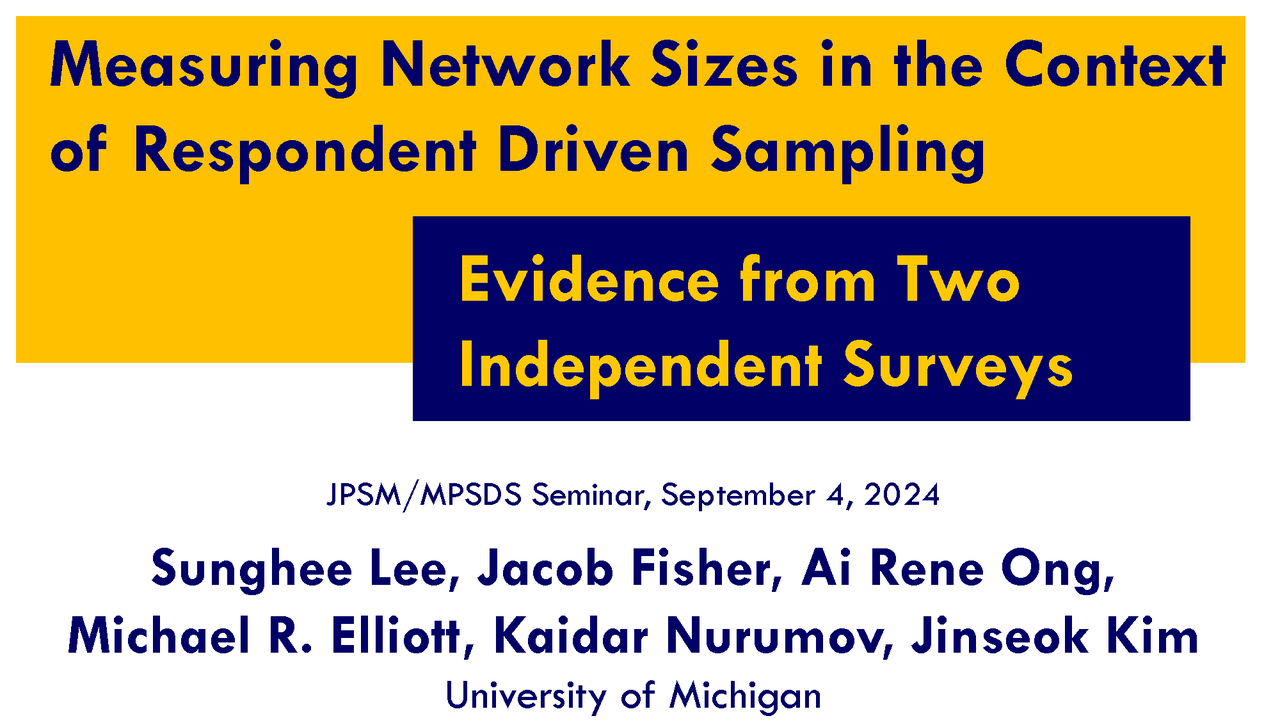 Measuring Network Sizes in the Context of Respondent Driven Sampling

Evidence from Two Independent Surveys

JPSM/MPSDS Seminar, September 4, 2024

Sunghee Lee, Jacob Fisher, Ai Rene Ong, Michael R. Elliott, Kaidar Nurumov, Jinseok Kim

University of Michigan